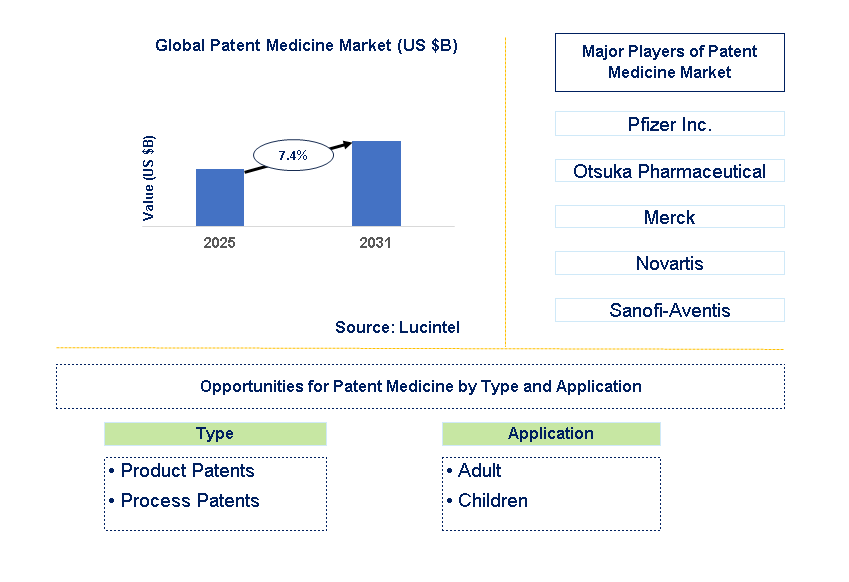 Global Patent Medicine Market (US $B)

Value (US $B)

7.4%

2025

2031

Source: Lucintel

Major Players of Patent Medicine Market

Pfizer Inc.

Otsuka Pharmaceutical

Merck

Novartis

Sanofi-Aventis

Opportunities for Patent Medicine by Type and Application

Type

• Product Patents
• Process Patents

Application

• Adult
• Children